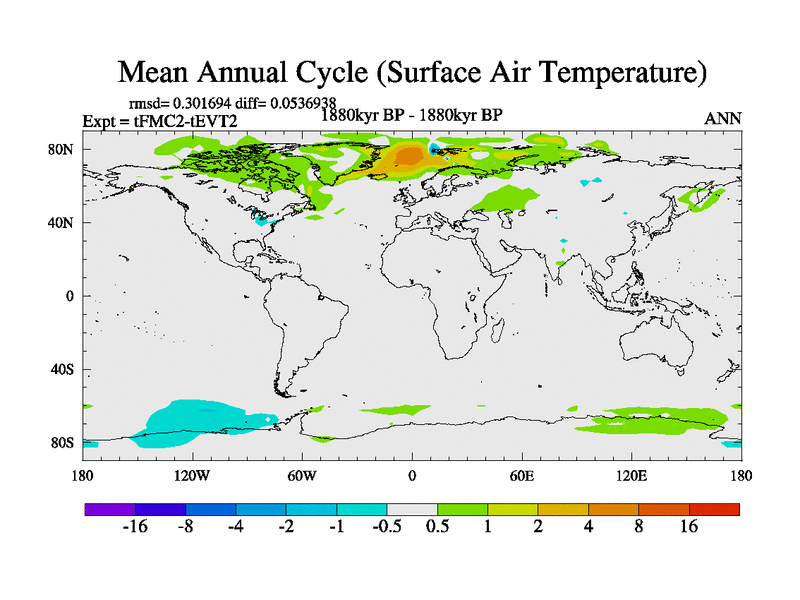 Mean Annual Cycle (Surface Air Temperature)

rmsd= 0.301694 diff= 0.0536938

Expt = tFMC2-tEVT2

1880kyr BP - 1880kyr BP

ANN

80N

40N

0

40S

80S

180

120W

60W

0

60E

120E

180

-16 -8 -4 -2 -1 -0.5 0.5 1 2 4 8 16